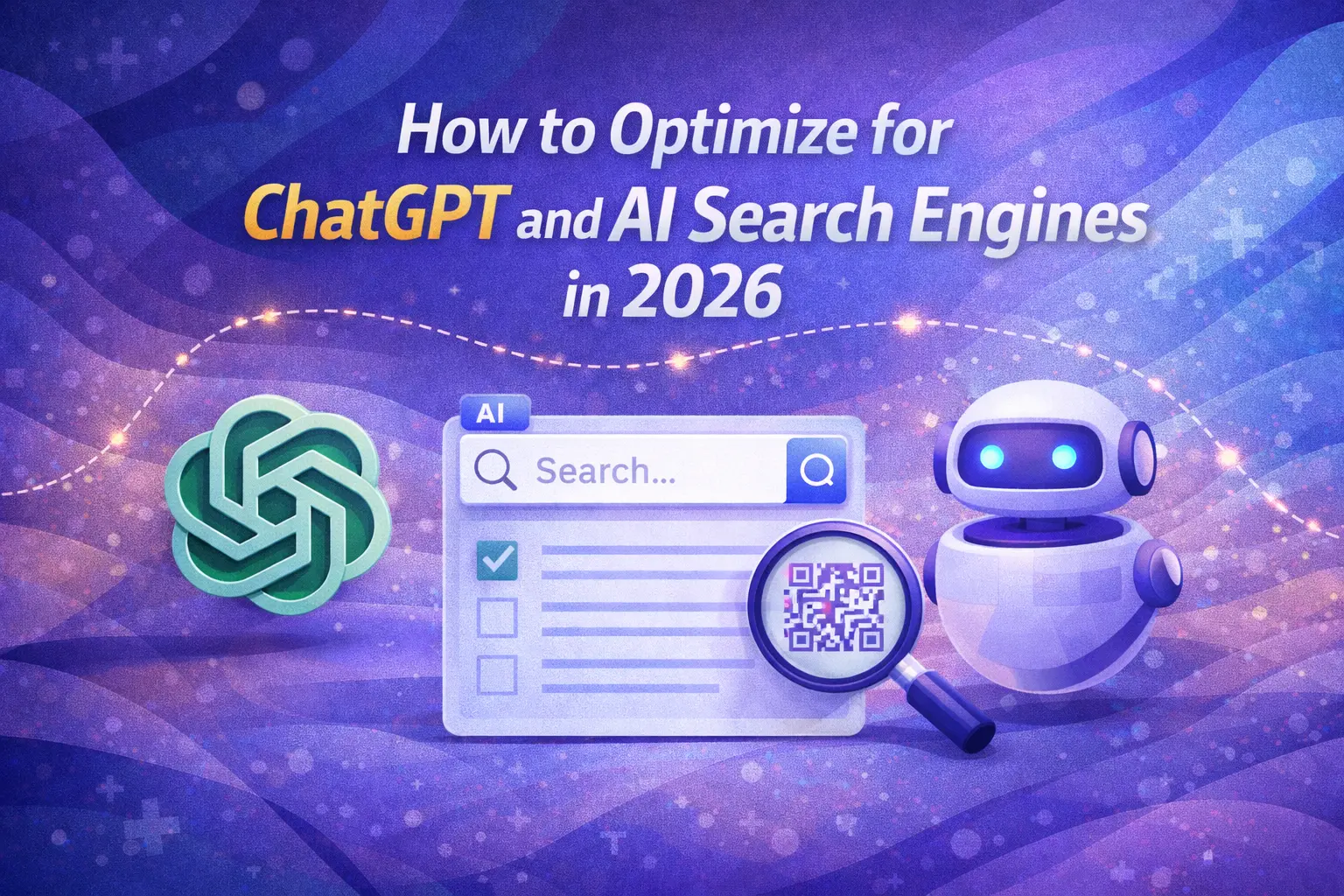 How to Optimize for ChatGPT and AI Search Engines in 2026

AI

Search...